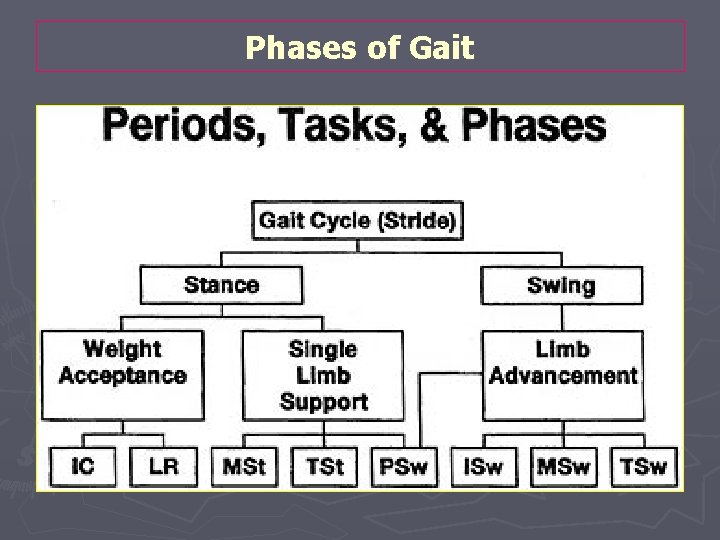 Phases of Gait

Periods, Tasks, & Phases

Gait Cycle (Stride)

Stance

Swing

Weight Acceptance

Single Limb Support

Limb Advancement

IC

LR

MSt

TSt

PSw

ISw

MSw

TSw